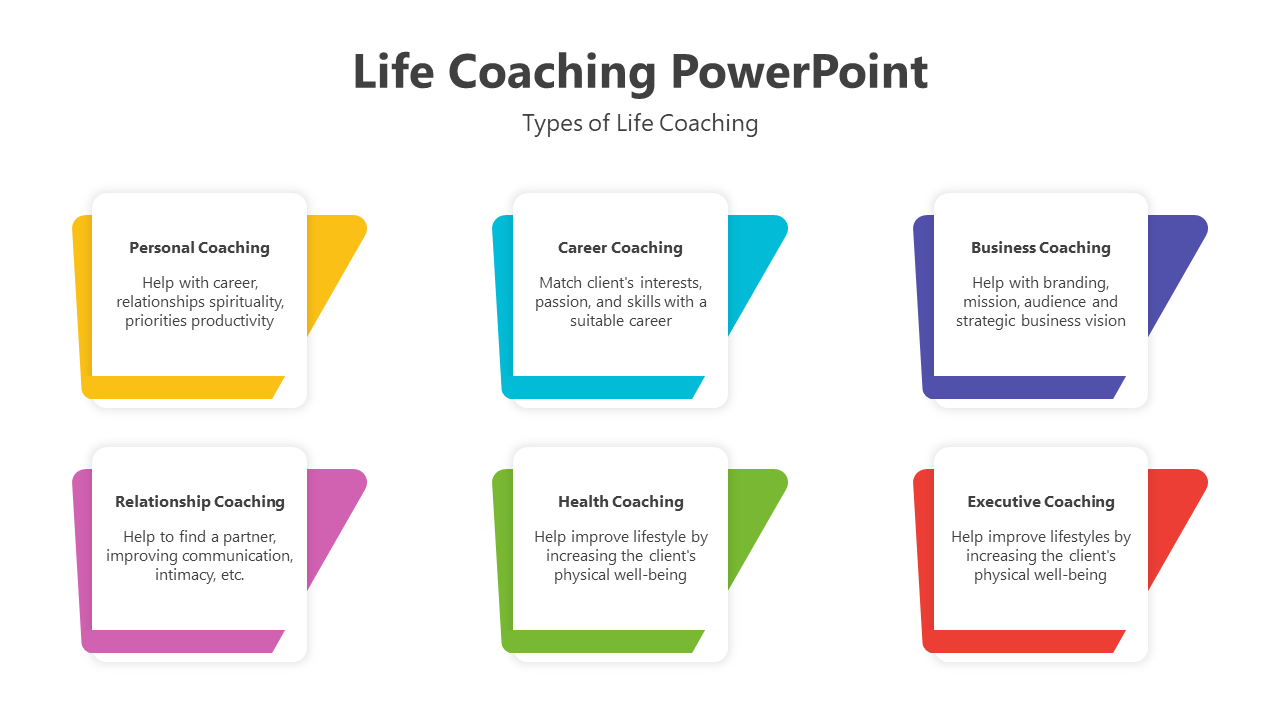 Life Coaching PowerPoint

Types of Life Coaching

Personal Coaching

Help with career, relationships spirituality, priorities productivity

Career Coaching

Match client's interests, passion, and skills with a suitable career

Business Coaching

Help with branding, mission, audience and strategic business vision

Relationship Coaching

Help to find a partner, improving communication, intimacy, etc.

Health Coaching

Help improve lifestyle by increasing the client's physical well-being

Executive Coaching

Help improve lifestyles by increasing the client's physical well-being